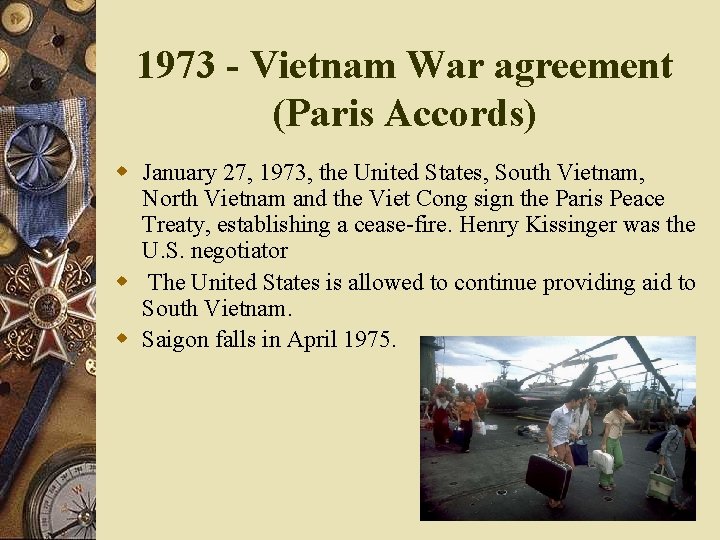 1973 - Vietnam War agreement (Paris Accords)

January 27, 1973, the United States, South Vietnam, North Vietnam and the Viet Cong sign the Paris Peace Treaty, establishing a cease-fire. Henry Kissinger was the U.S. negotiator

The United States is allowed to continue providing aid to South Vietnam.

Saigon falls in April 1975.